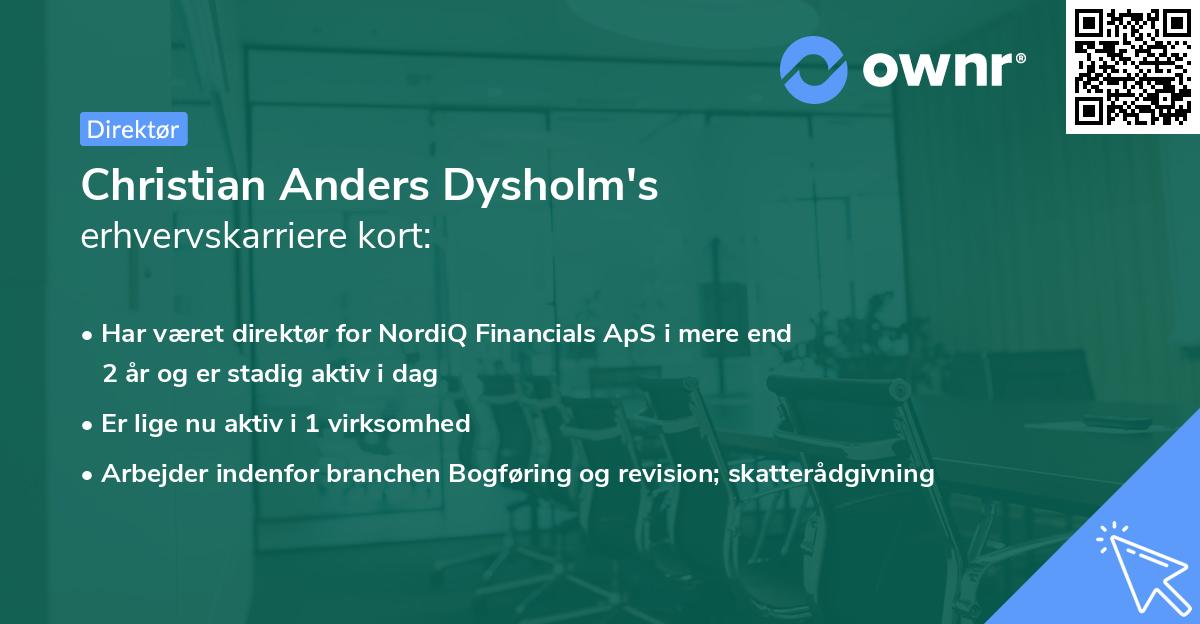 ownr®

Direktør

Christian Anders Dysholm's
erhvervskarriere kort:

• Har været direktør for NordiQ Financials ApS i mere end 2 år og er stadig aktiv i dag
• Er lige nu aktiv i 1 virksomhed
• Arbejder indenfor branchen Bogføring og revision; skatterådgivning